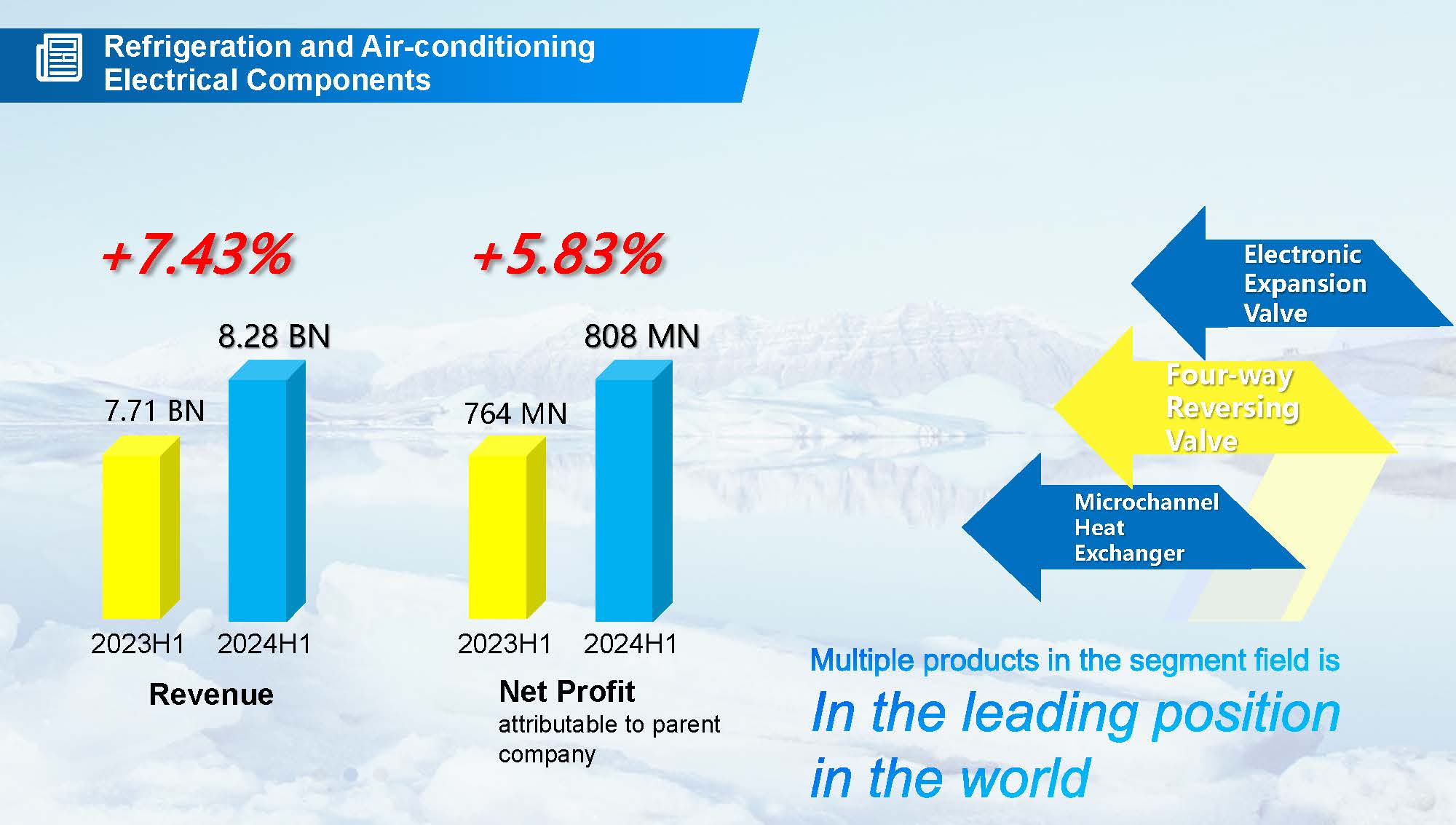 Refrigeration and Air-conditioning Electrical Components

+7.43%

8.28 BN

7.71 BN

2023H1 2024H1

Revenue

+5.83%

808 MN

764 MN

2023H1 2024H1

Net Profit
attributable to parent company

Electronic Expansion Valve

Four-way Reversing Valve

Microchannel Heat Exchanger

Multiple products in the segment field is

In the leading position in the world